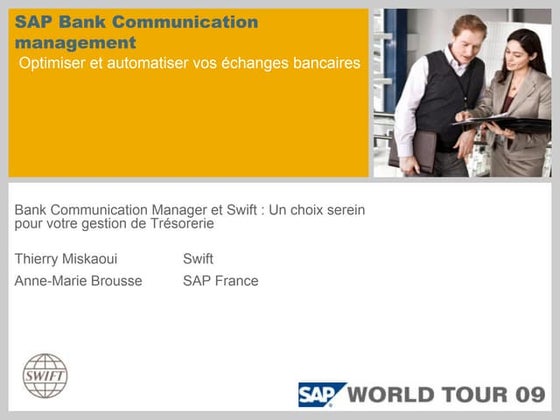 SAP Bank Communication management
Optimiser et automatiser vos échanges bancaires

Bank Communication Manager et Swift : Un choix serein pour votre gestion de Trésorerie

Thierry Miskaoui Swift
Anne-Marie Brousse SAP France

SWIFT

SAP WORLD TOUR 09